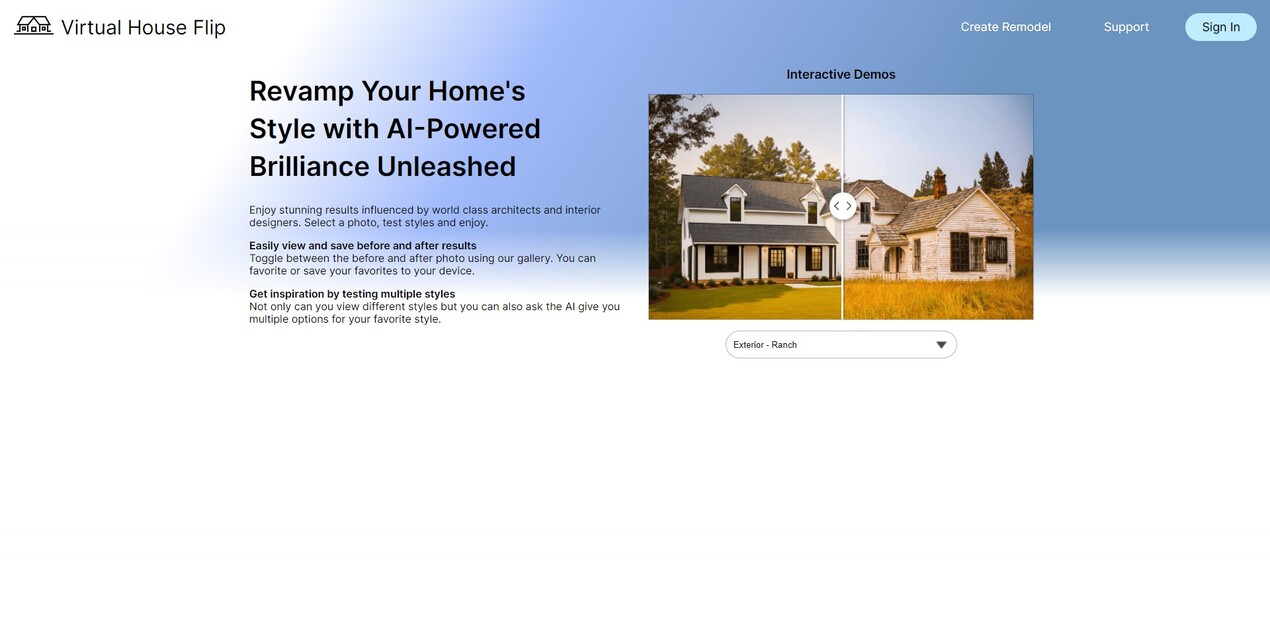 Virtual House Flip

Create Remodel

Support

Sign In

Revamp Your Home's Style with AI-Powered Brilliance Unleashed

Enjoy stunning results influenced by world class architects and interior designers. Select a photo, test styles and enjoy.

Easily view and save before and after results
Toggle between the before and after photo using our gallery. You can favorite or save your favorites to your device.

Get inspiration by testing multiple styles
Not only can you view different styles but you can also ask the AI give you multiple options for your favorite style.

Interactive Demos

Exterior - Ranch